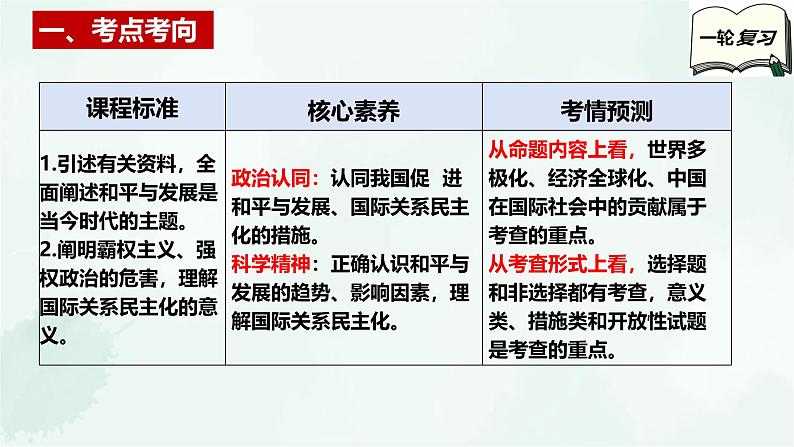 一、考点考向

一轮复习

| 课程标准 | 核心素养 | 考情预测 |
|---|---|---|
| 1.引述有关资料，全面阐述和平与发展是当今时代的主题。 2.阐明霸权主义、强权政治的危害，理解国际关系民主化的意义。 | 政治认同：认同我国促 进和平与发展、国际关系民主化的措施。 科学精神：正确认识和平与发展的趋势、影响因素，理解国际关系民主化。 | 从命题内容上看，世界多极化、经济全球化、中国在国际社会中的贡献属于考查的重点。 从考查形式上看，选择题和非选择都有考查，意义类、措施类和开放性试题是考查的重点。 |